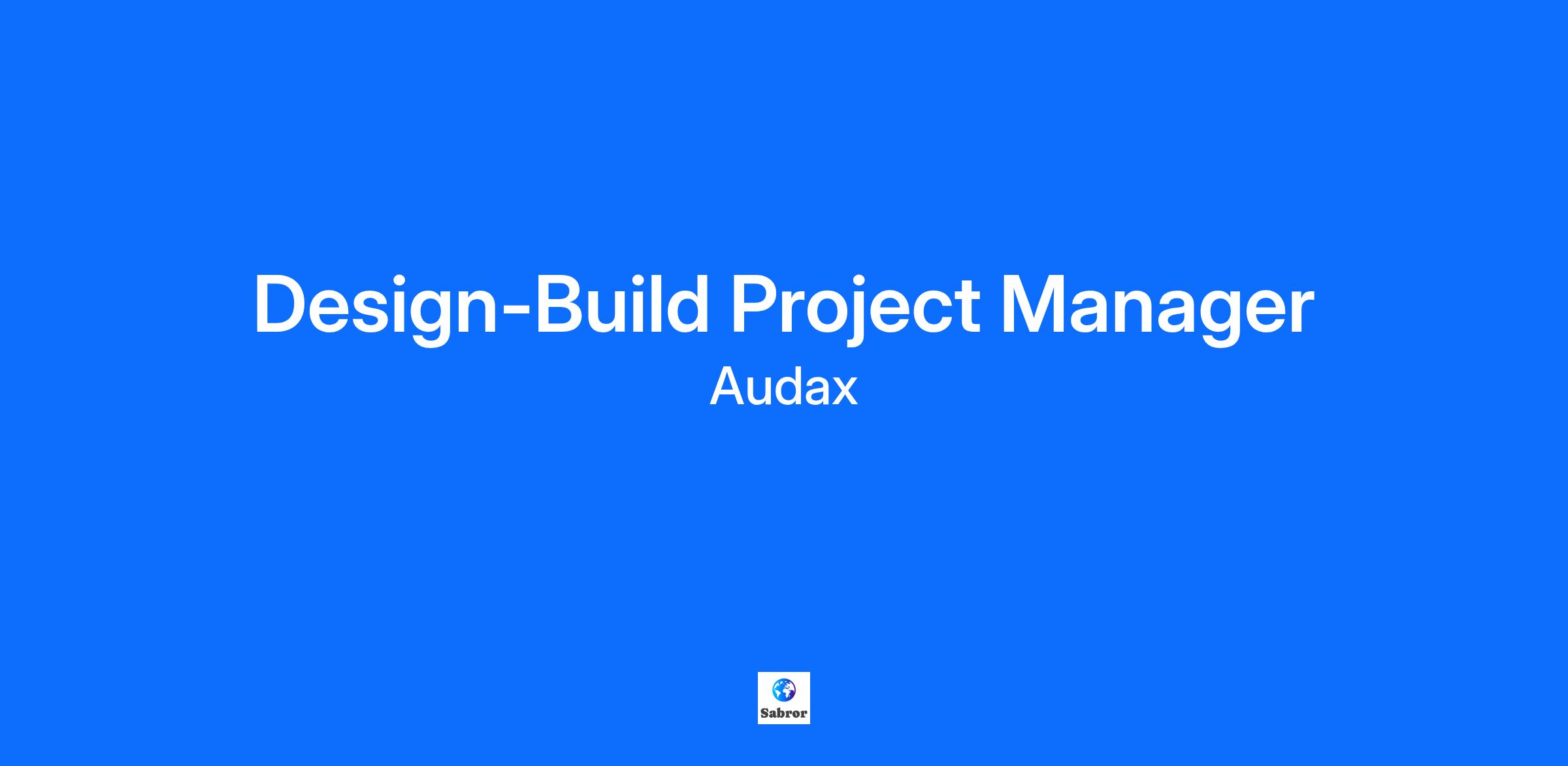 Design-Build Project Manager
Audax

Sabror